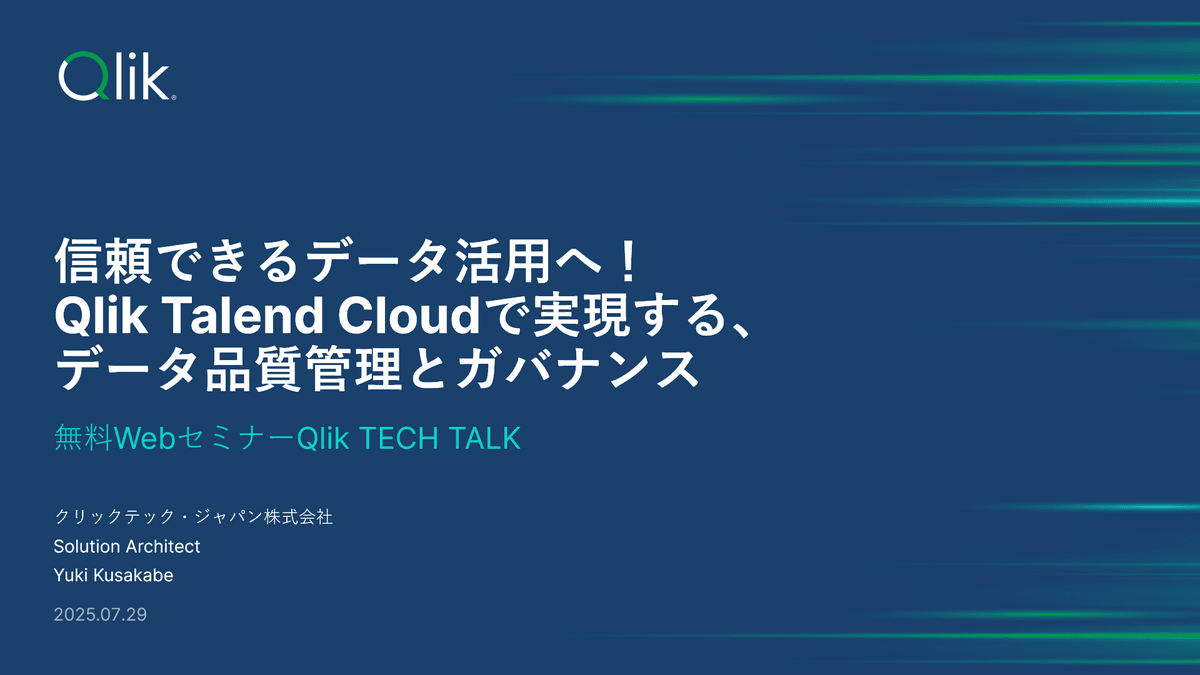 Qlik

信頼できるデータ活用へ！
Qlik Talend Cloudで実現する、
データ品質管理とガバナンス

無料WebセミナーQlik TECH TALK

クリックテック・ジャパン株式会社
Solution Architect
Yuki Kusakabe

2025.07.29